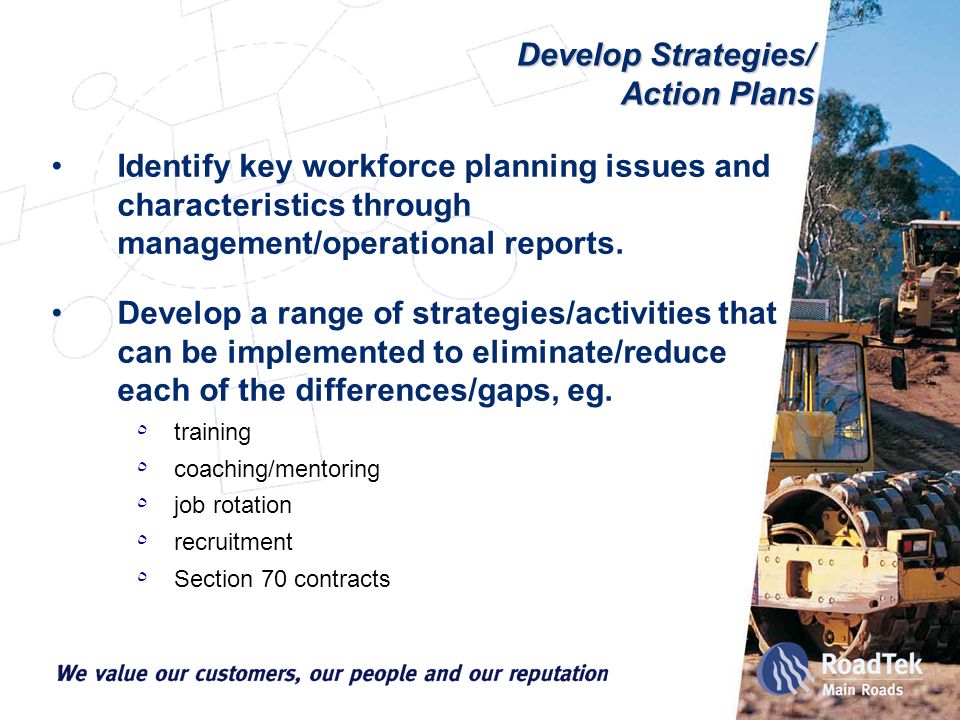 Develop Strategies/ Action Plans

• Identify key workforce planning issues and characteristics through management/operational reports.

• Develop a range of strategies/activities that can be implemented to eliminate/reduce each of the differences/gaps, eg.

◦ training
◦ coaching/mentoring
◦ job rotation
◦ recruitment
◦ Section 70 contracts

We value our customers, our people and our reputation

RoadTek
Main Roads